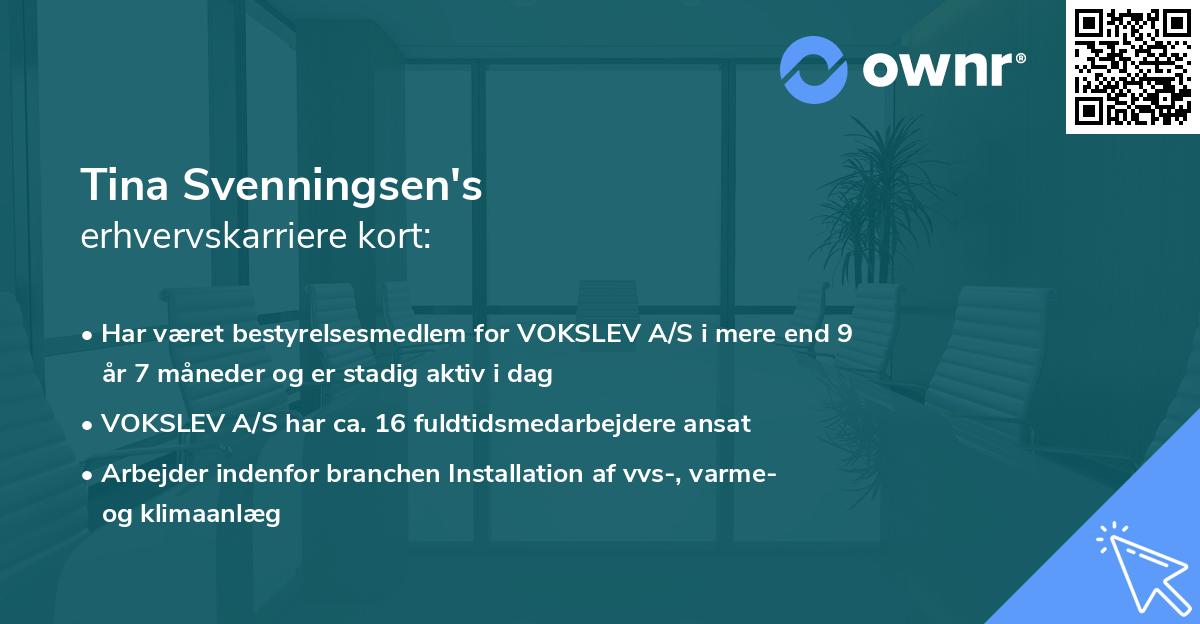 ownr®

Tina Svenningsen's
erhvervskarriere kort:

• Har været bestyrelsesmedlem for VOKSLEV A/S i mere end 9 år 7 måneder og er stadig aktiv i dag

• VOKSLEV A/S har ca. 16 fuldtidsmedarbejdere ansat

• Arbejder indenfor branchen Installation af vvs-, varme- og klimaanlæg